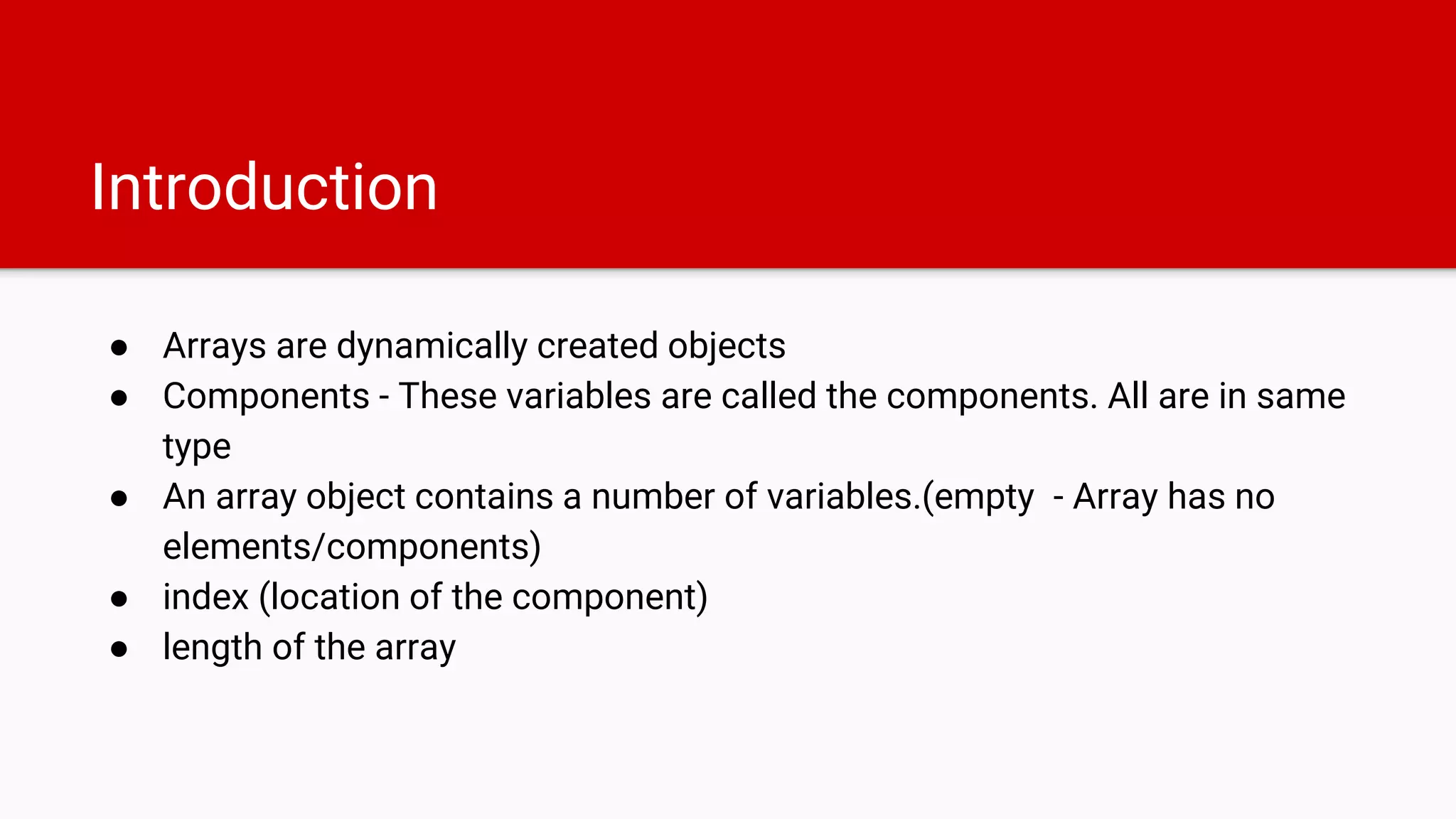 Introduction

● Arrays are dynamically created objects
● Components - These variables are called the components. All are in same type
● An array object contains a number of variables.(empty - Array has no elements/components)
● index (location of the component)
● length of the array